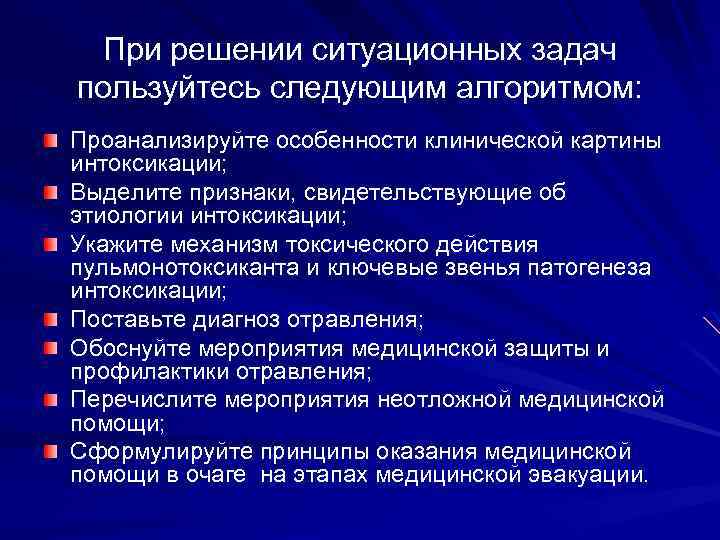 При решении ситуационных задач пользуйтесь следующим алгоритмом:

Проанализируйте особенности клинической картины интоксикации;

Выделите признаки, свидетельствующие об этиологии интоксикации;

Укажите механизм токсического действия пульмонотоксиканта и ключевые звенья патогенеза интоксикации;

Поставьте диагноз отравления;

Обоснуйте мероприятия медицинской защиты и профилактики отравления;

Перечислите мероприятия неотложной медицинской помощи;

Сформулируйте принципы оказания медицинской помощи в очаге на этапах медицинской эвакуации.